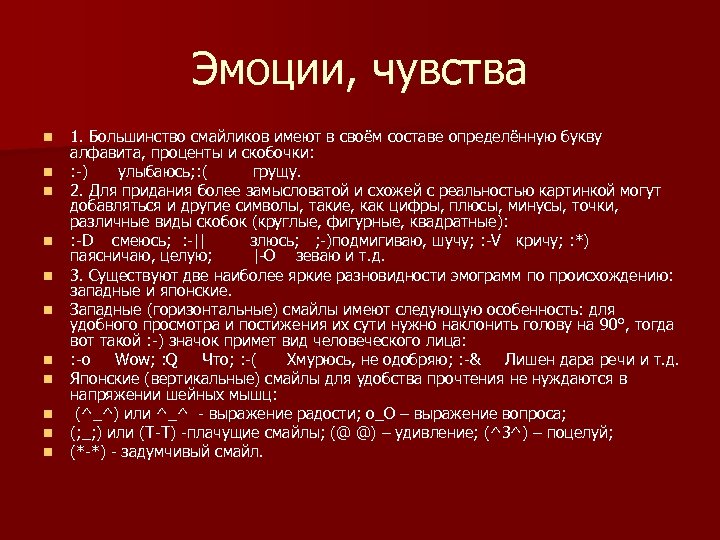 Эмоции, чувства

1. Большинство смайликов имеют в своём составе определённую букву алфавита, проценты и скобочки:

:-) улыбаюсь;:( грущу.

2. Для придания более замысловатой и схожей с реальностью картинкой могут добавляться и другие символы, такие, как цифры, плюсы, минусы, точки, различные виды скобок (круглые, фигурные, квадратные):

:-D смеюсь; :-|| злюсь; ;-)подмигиваю, шучу; :-V кричу; :*) паясничаю, целую; |-O зеваю и т.д.

3. Существуют две наиболее яркие разновидности эмограмм по происхождению: западные и японские.

Западные (горизонтальные) смайлы имеют следующую особенность: для удобного просмотра и постижения их сути нужно наклонить голову на 90°, тогда вот такой :-) значок примет вид человеческого лица:

:-o Wow; :Q Что; :-( Хмурюсь, не одобряю; :-& Лишен дара речи и т.д.

Японские (вертикальные) смайлы для удобства прочтения не нуждаются в напряжении шейных мышц:

(^_^) или ^_^ - выражение радости; o_O – выражение вопроса;

(;_;) или (T-T) -плачущие смайлы; (@ @) – удивление; (^3^) – поцелуй;

(*-*) - задумчивый смайл.